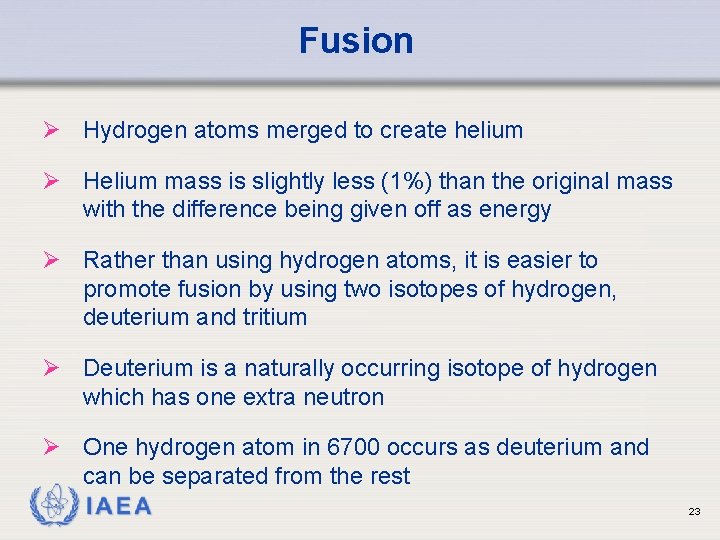 Fusion

➢ Hydrogen atoms merged to create helium

➢ Helium mass is slightly less (1%) than the original mass with the difference being given off as energy

➢ Rather than using hydrogen atoms, it is easier to promote fusion by using two isotopes of hydrogen, deuterium and tritium

➢ Deuterium is a naturally occurring isotope of hydrogen which has one extra neutron

➢ One hydrogen atom in 6700 occurs as deuterium and can be separated from the rest

IAEA

23